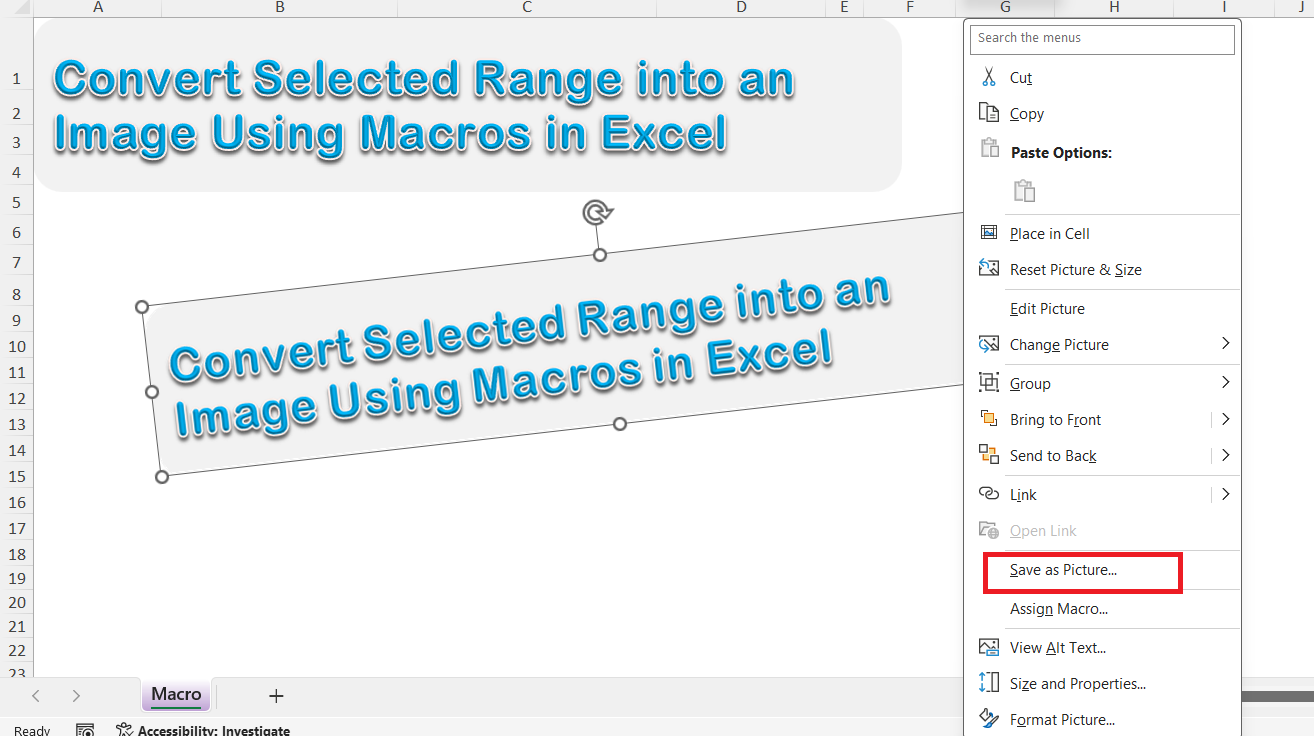 A B C D E F G H I J

1 2 3 4 5 6 7 8 9 10 11 12 13 14 15 16 17 18 19 20 21 22 23

Convert Selected Range into an Image Using Macros in Excel

Convert Selected Range into an Image Using Macros in Excel

Search the menus

Cut

Copy

Paste Options:

Place in Cell

Reset Picture & Size

Edit Picture

Change Picture

Group

Bring to Front

Send to Back

Link

Open Link

Save as Picture...

Assign Macro...

View Alt Text...

Size and Properties...

Format Picture...

Macro

+

Ready

Accessibility: Investigate